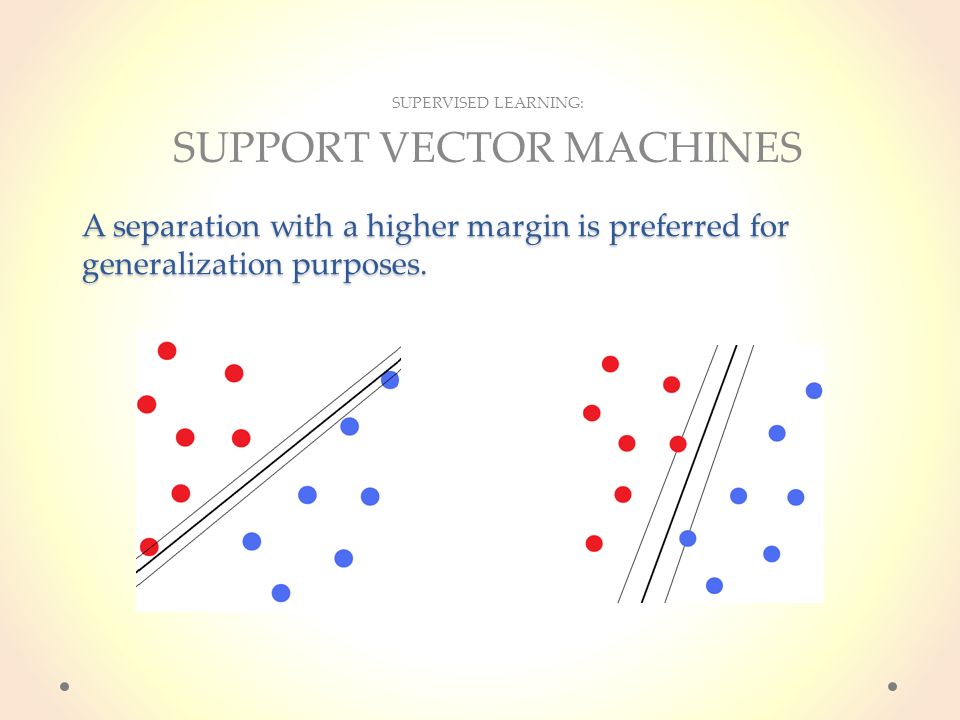 SUPERVISED LEARNING:

SUPPORT VECTOR MACHINES

A separation with a higher margin is preferred for generalization purposes.